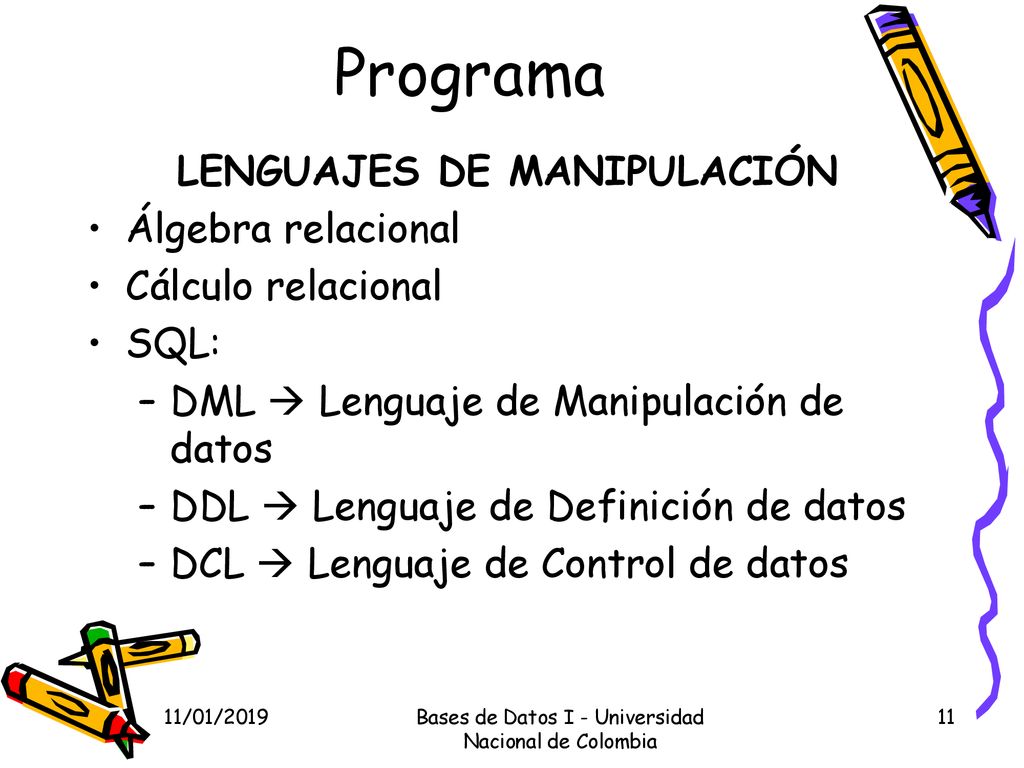 Programa

LENGUAJES DE MANIPULACIÓN

• Álgebra relacional
• Cálculo relacional
• SQL:
– DML → Lenguaje de Manipulación de datos
– DDL → Lenguaje de Definición de datos
– DCL → Lenguaje de Control de datos

11/01/2019

Bases de Datos I - Universidad Nacional de Colombia

11